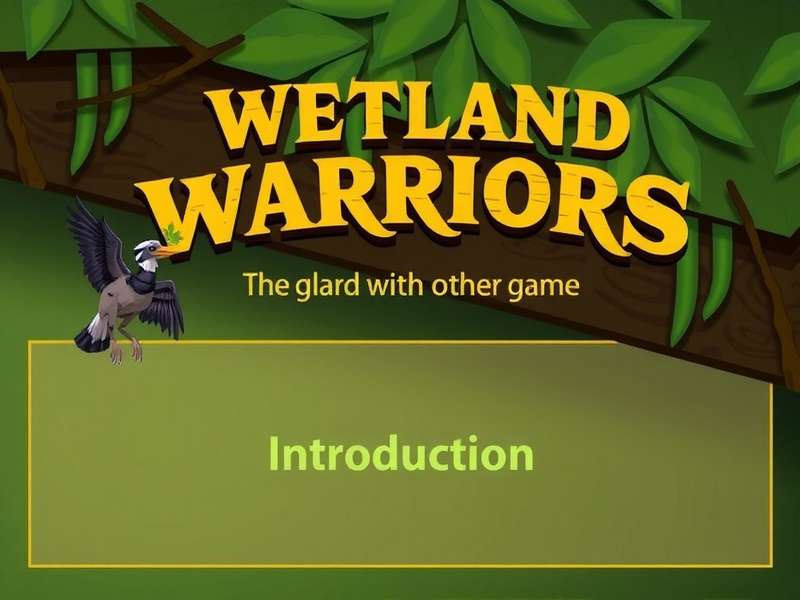 WETLAND WARRIORS

The glard with other game

Introduction